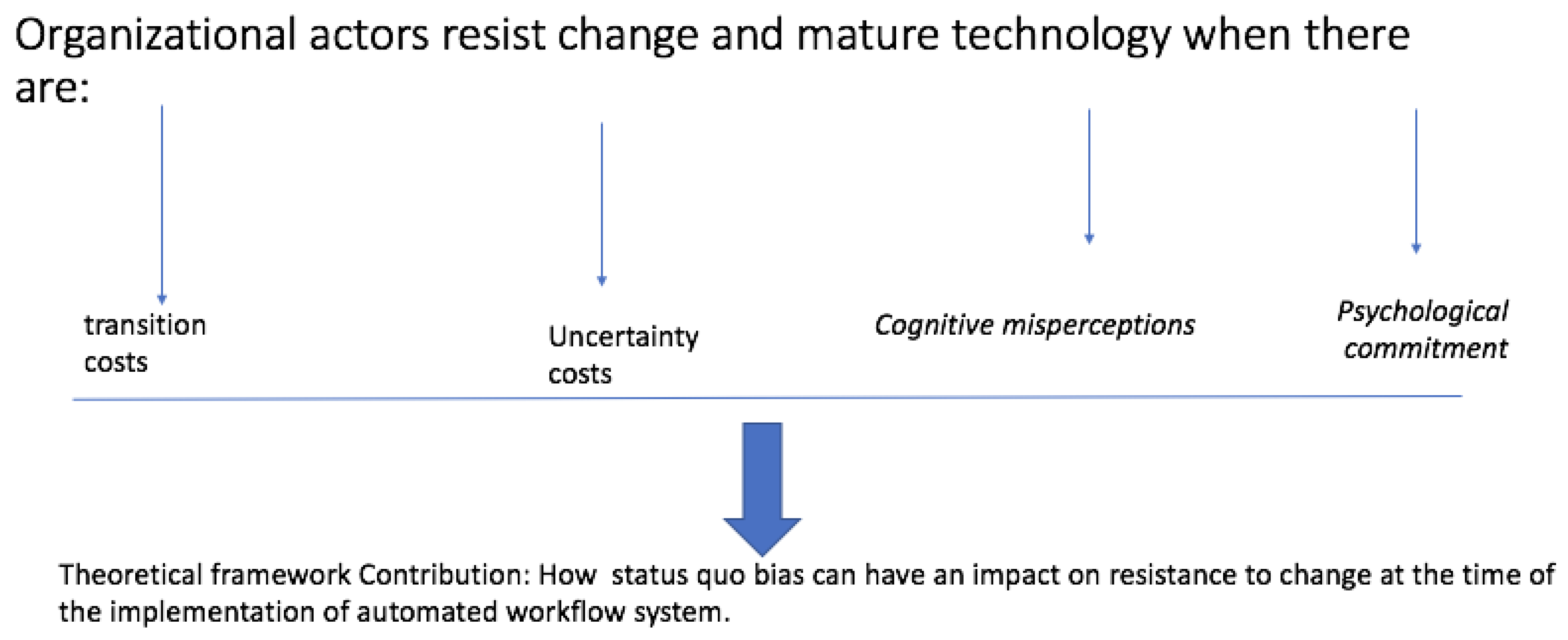 Organizational actors resist change and mature technology when there are:

transition costs

Uncertainty costs

Cognitive misperceptions

Psychological commitment

Theoretical framework Contribution: How status quo bias can have an impact on resistance to change at the time of the implementation of automated workflow system.